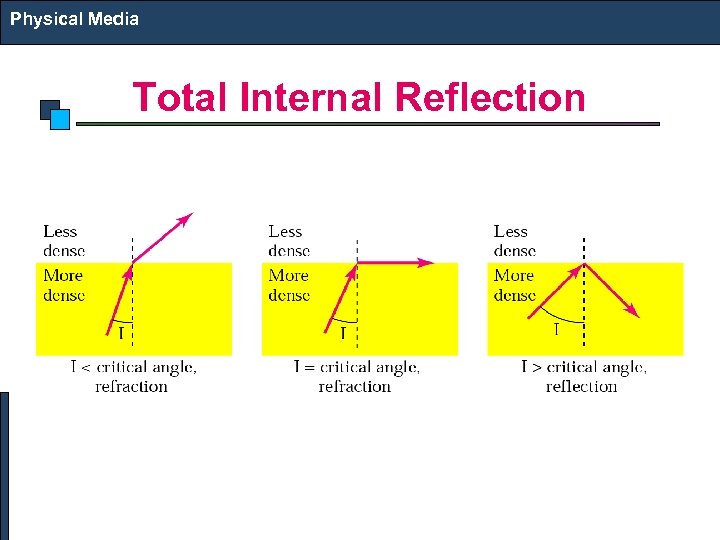 Physical Media

Total Internal Reflection

Less dense
More dense
I
I < critical angle, refraction

Less dense
More dense
I
I = critical angle, refraction

Less dense
More dense
I
I > critical angle, reflection